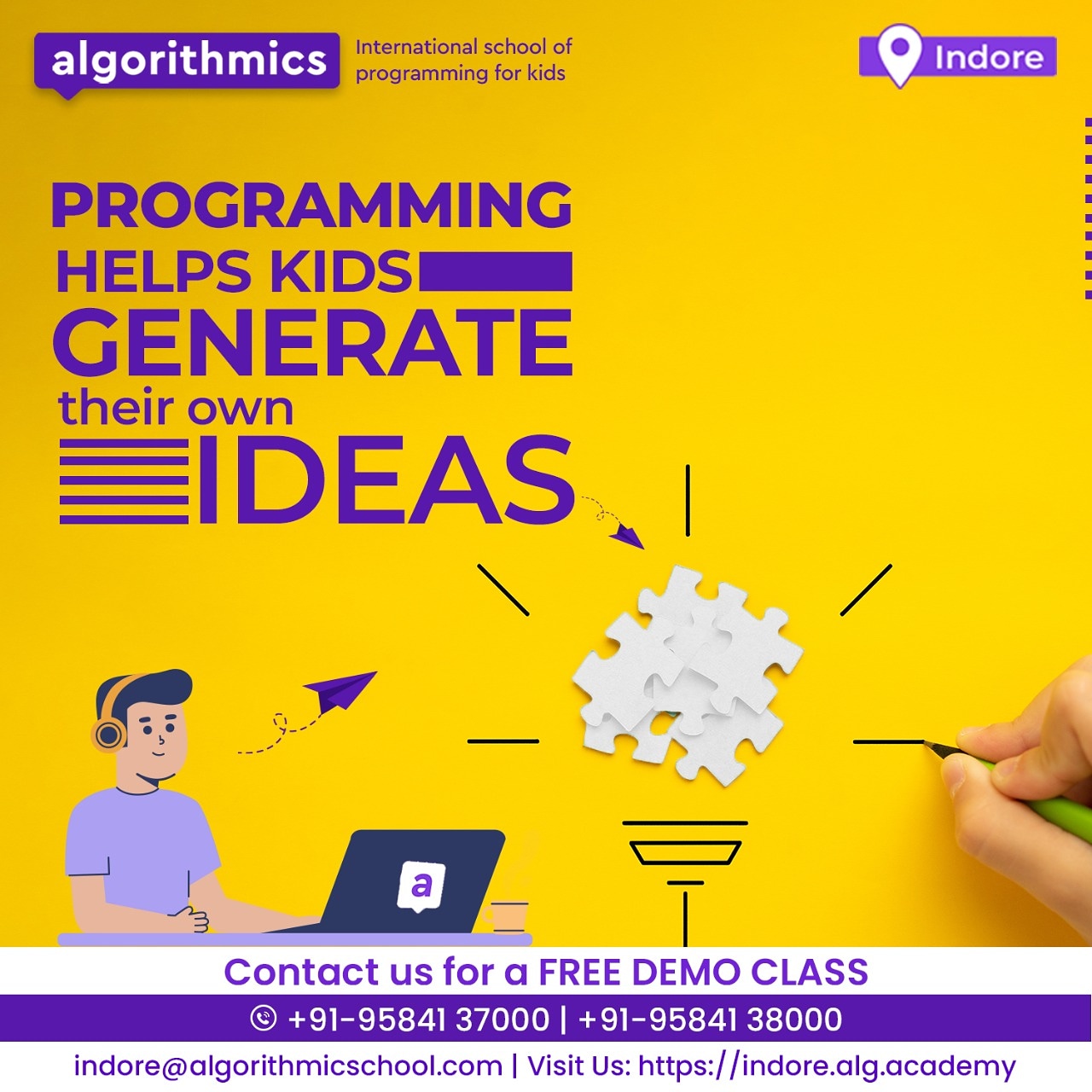 algorithmics International school of programming for kids

Indore

PROGRAMMING HELPS KIDS GENERATE their own IDEAS

a

Contact us for a FREE DEMO CLASS

+91-95841 37000 | +91-95841 38000

indore@algorithmicschool.com | Visit Us: https://indore.alg.academy